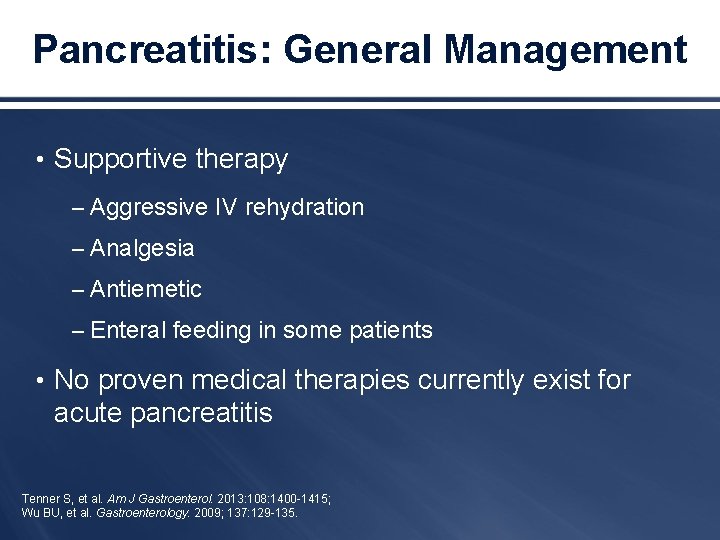 Pancreatitis: General Management

• Supportive therapy

– Aggressive IV rehydration

– Analgesia

– Antiemetic

– Enteral feeding in some patients

• No proven medical therapies currently exist for acute pancreatitis

Tenner S, et al. Am J Gastroenterol. 2013:108:1400-1415; Wu BU, et al. Gastroenterology. 2009; 137:129-135.